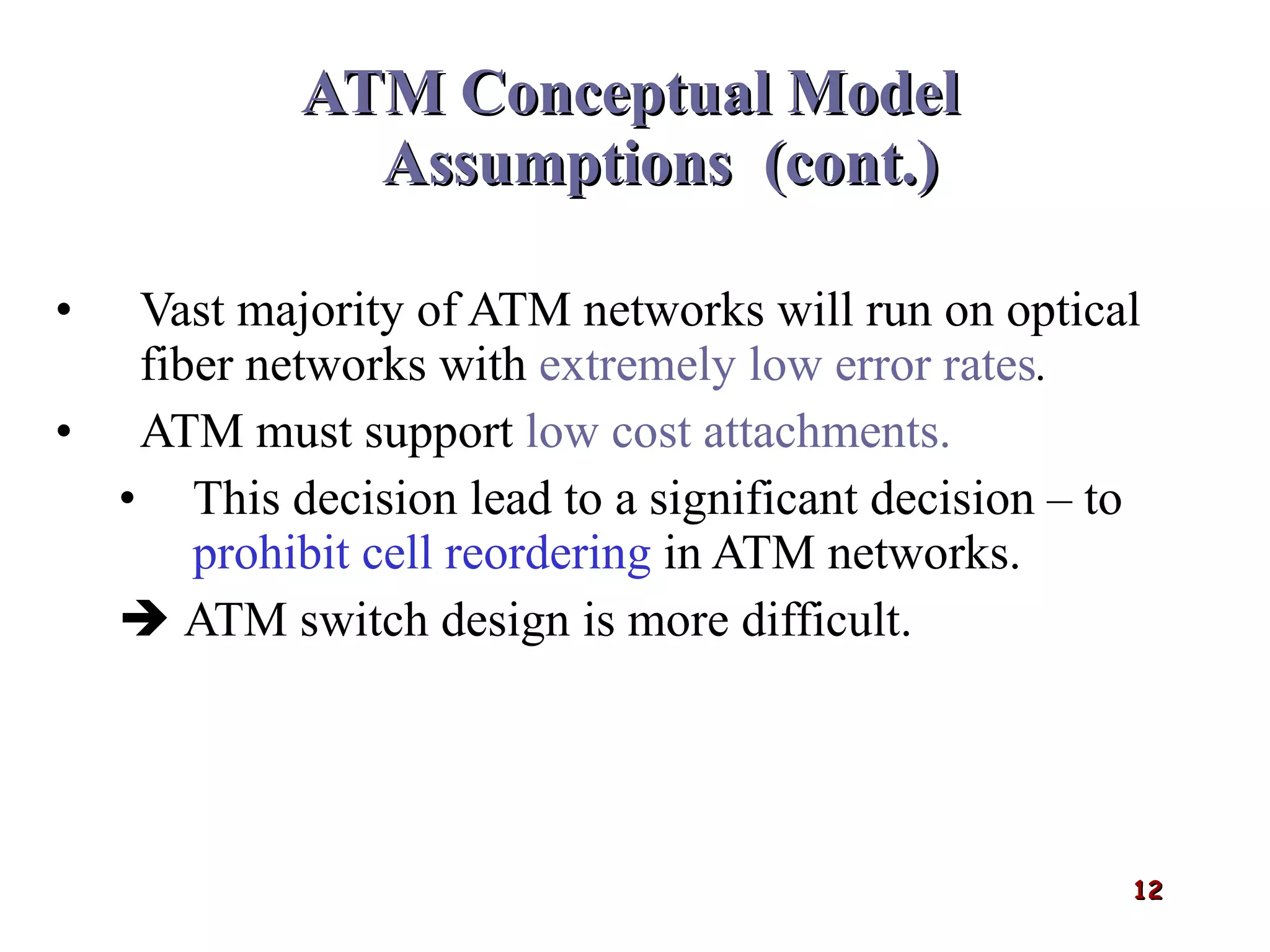 ATM Conceptual Model Assumptions (cont.)

• Vast majority of ATM networks will run on optical fiber networks with extremely low error rates.

• ATM must support low cost attachments.

• This decision lead to a significant decision – to prohibit cell reordering in ATM networks.

➔ ATM switch design is more difficult.

12